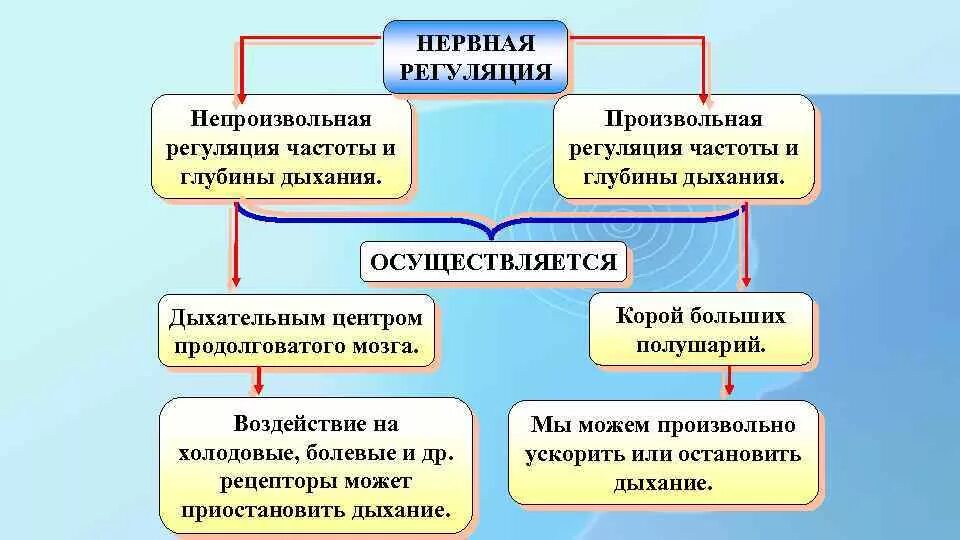 НЕРВНАЯ РЕГУЛЯЦИЯ

Непроизвольная регуляция частоты и глубины дыхания.

Произвольная регуляция частоты и глубины дыхания.

ОСУЩЕСТВЛЯЕТСЯ

Дыхательным центром продолговатого мозга.

Корой больших полушарий.

Воздействие на холодовые, болевые и др. рецепторы может приостановить дыхание.

Мы можем произвольно ускорить или остановить дыхание.